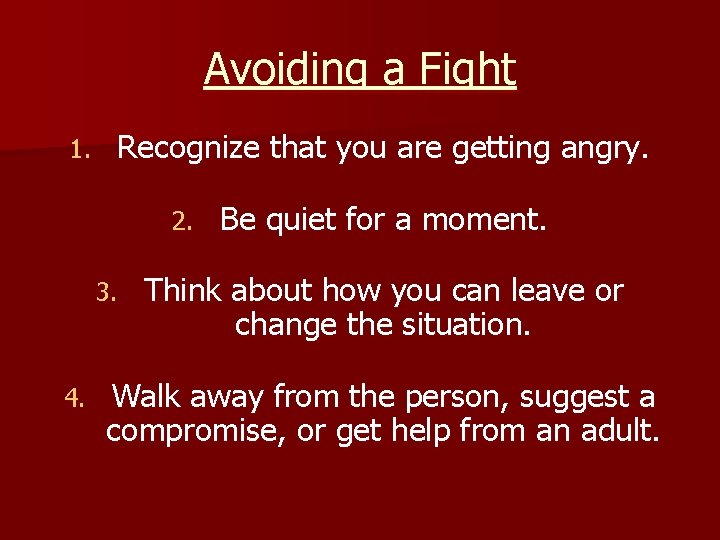 Avoiding a Fight

1. Recognize that you are getting angry.

2. Be quiet for a moment.

3. Think about how you can leave or change the situation.

4. Walk away from the person, suggest a compromise, or get help from an adult.